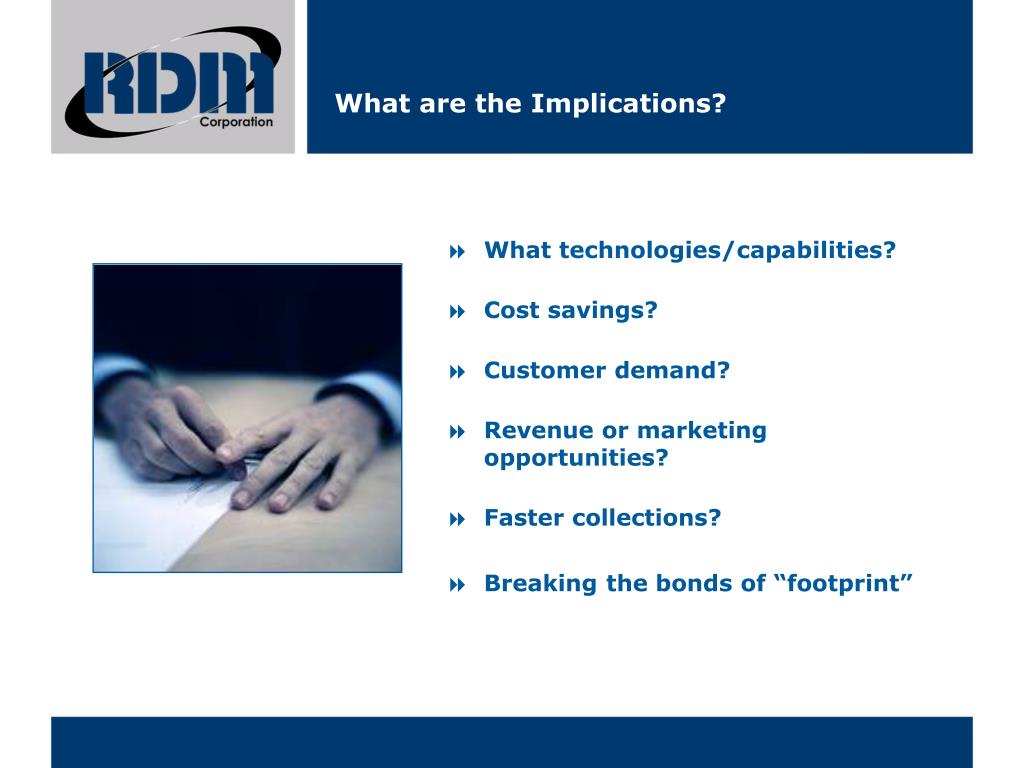 RDM Corporation

What are the Implications?

What technologies/capabilities?

Cost savings?

Customer demand?

Revenue or marketing opportunities?

Faster collections?

Breaking the bonds of “footprint”